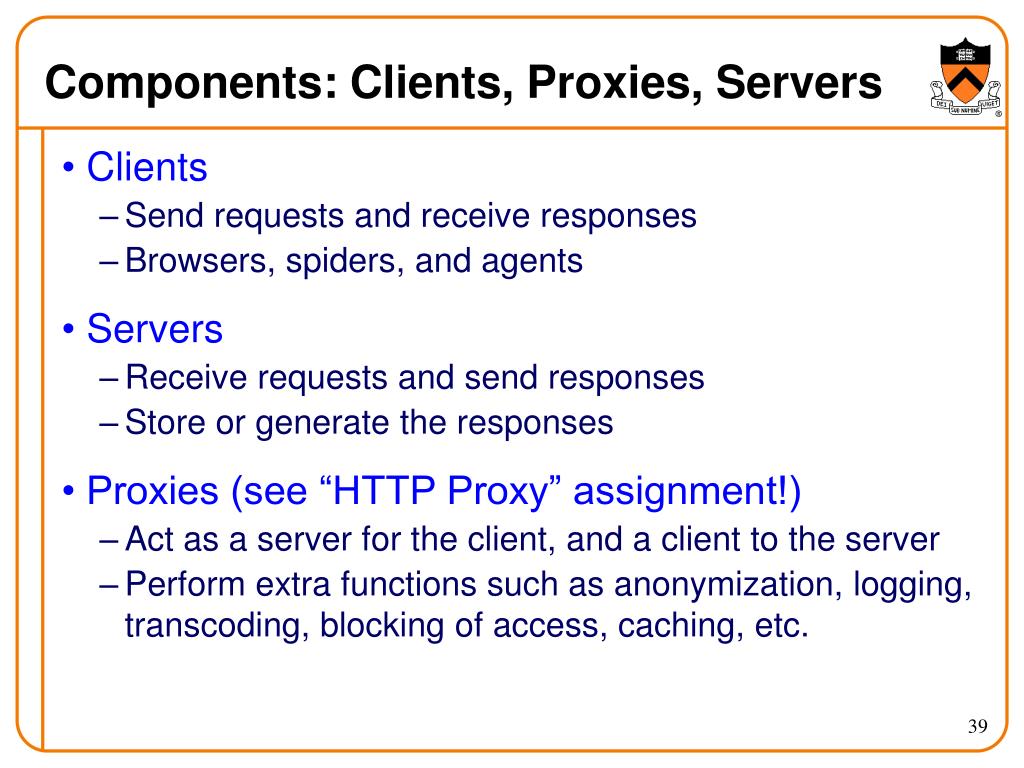 Components: Clients, Proxies, Servers

DEI SUB NUMINE VIGET

• Clients
– Send requests and receive responses
– Browsers, spiders, and agents

• Servers
– Receive requests and send responses
– Store or generate the responses

• Proxies (see “HTTP Proxy” assignment!)
– Act as a server for the client, and a client to the server
– Perform extra functions such as anonymization, logging, transcoding, blocking of access, caching, etc.

39